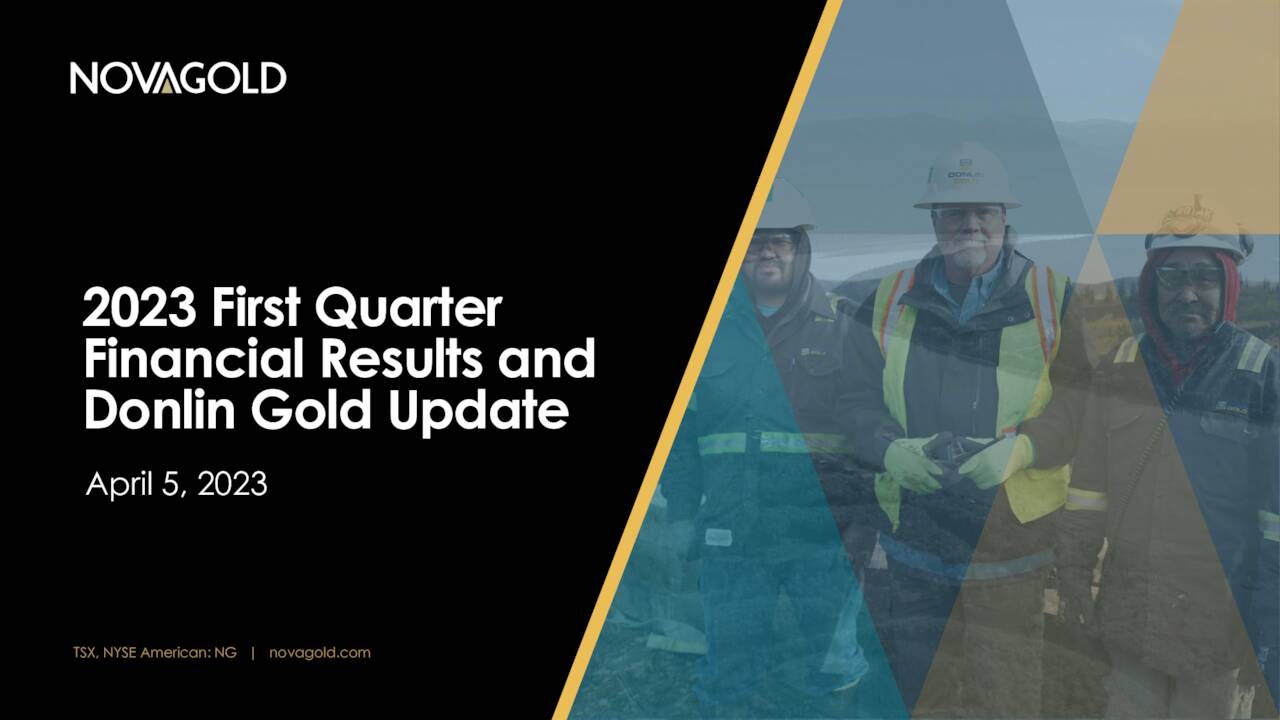 NOVAGOLD

2023 First Quarter Financial Results and Donlin Gold Update

April 5, 2023

TSX, NYSE American: NG | novagold.com

DONLIN GOLD